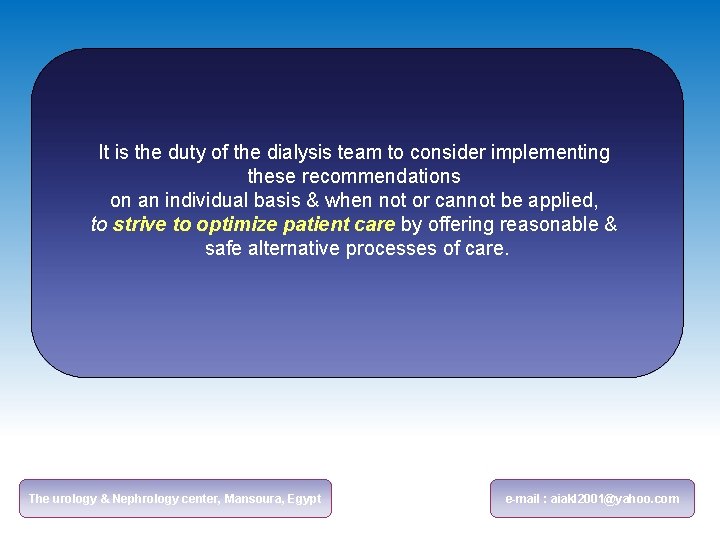 It is the duty of the dialysis team to consider implementing these recommendations on an individual basis & when not or cannot be applied, to strive to optimize patient care by offering reasonable & safe alternative processes of care.

The urology & Nephrology center, Mansoura, Egypt

e-mail : aiakl2001@yahoo.com